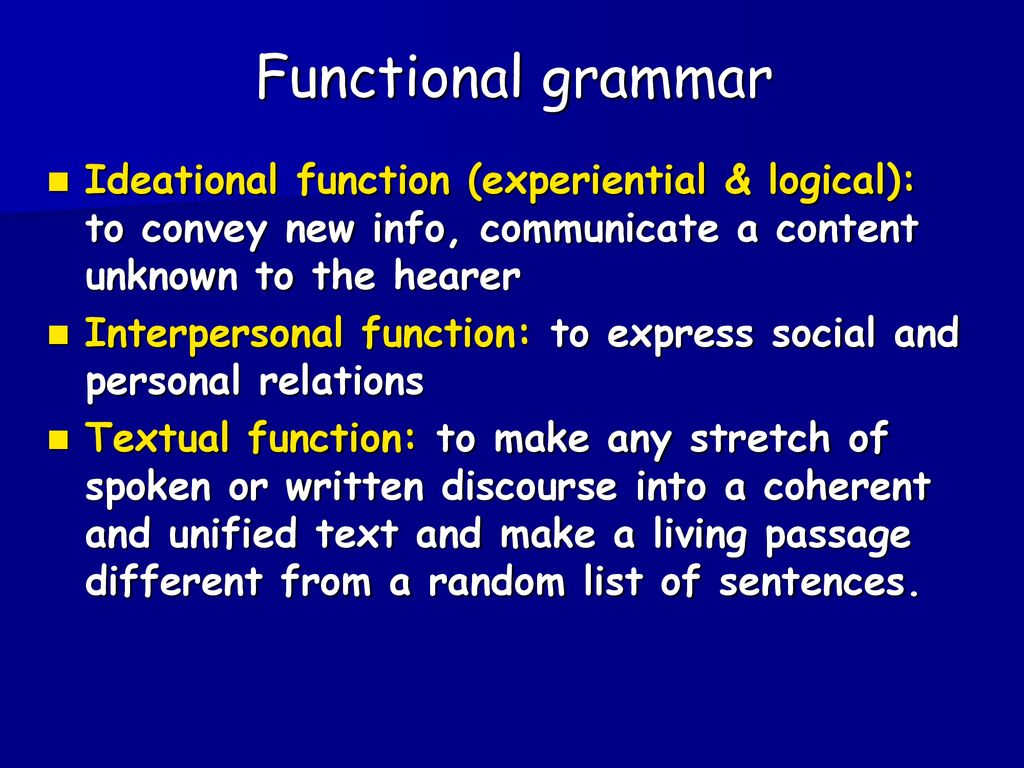 Functional grammar

Ideational function (experiential & logical): to convey new info, communicate a content unknown to the hearer

Interpersonal function: to express social and personal relations

Textual function: to make any stretch of spoken or written discourse into a coherent and unified text and make a living passage different from a random list of sentences.